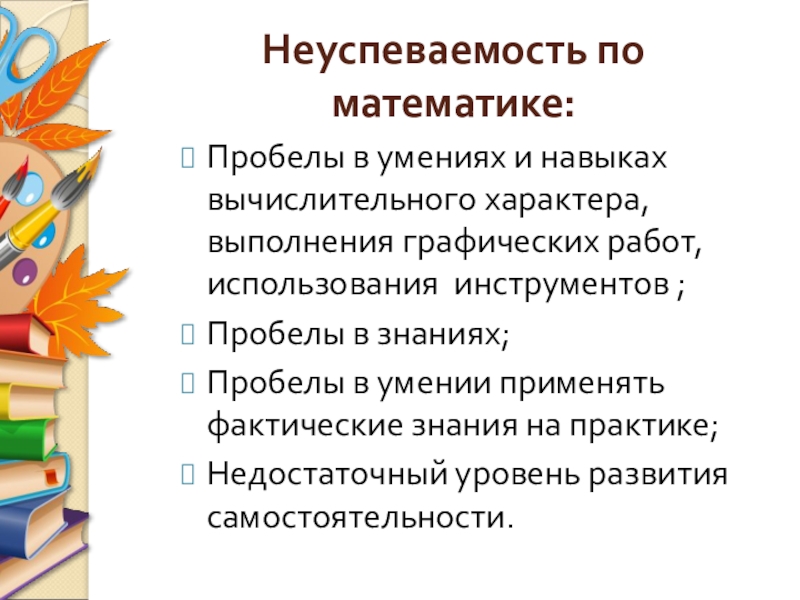 Неуспеваемость по математике:

Пробелы в умениях и навыках вычислительного характера, выполнения графических работ, использования инструментов ;

Пробелы в знаниях;

Пробелы в умении применять фактические знания на практике;

Недостаточный уровень развития самостоятельности.